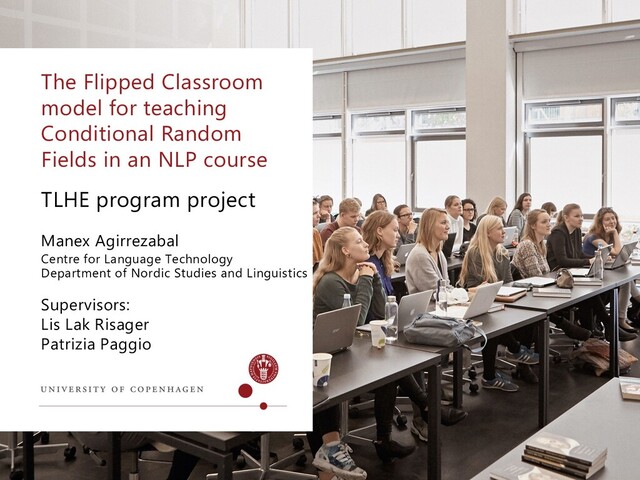 The Flipped Classroom model for teaching Conditional Random Fields in an NLP course

TLHE program project

Manex Agirrezabal
Centre for Language Technology
Department of Nordic Studies and Linguistics

Supervisors:
Lis Lak Risager
Patrizia Paggio

UNIVERSITY OF COPENHAGEN